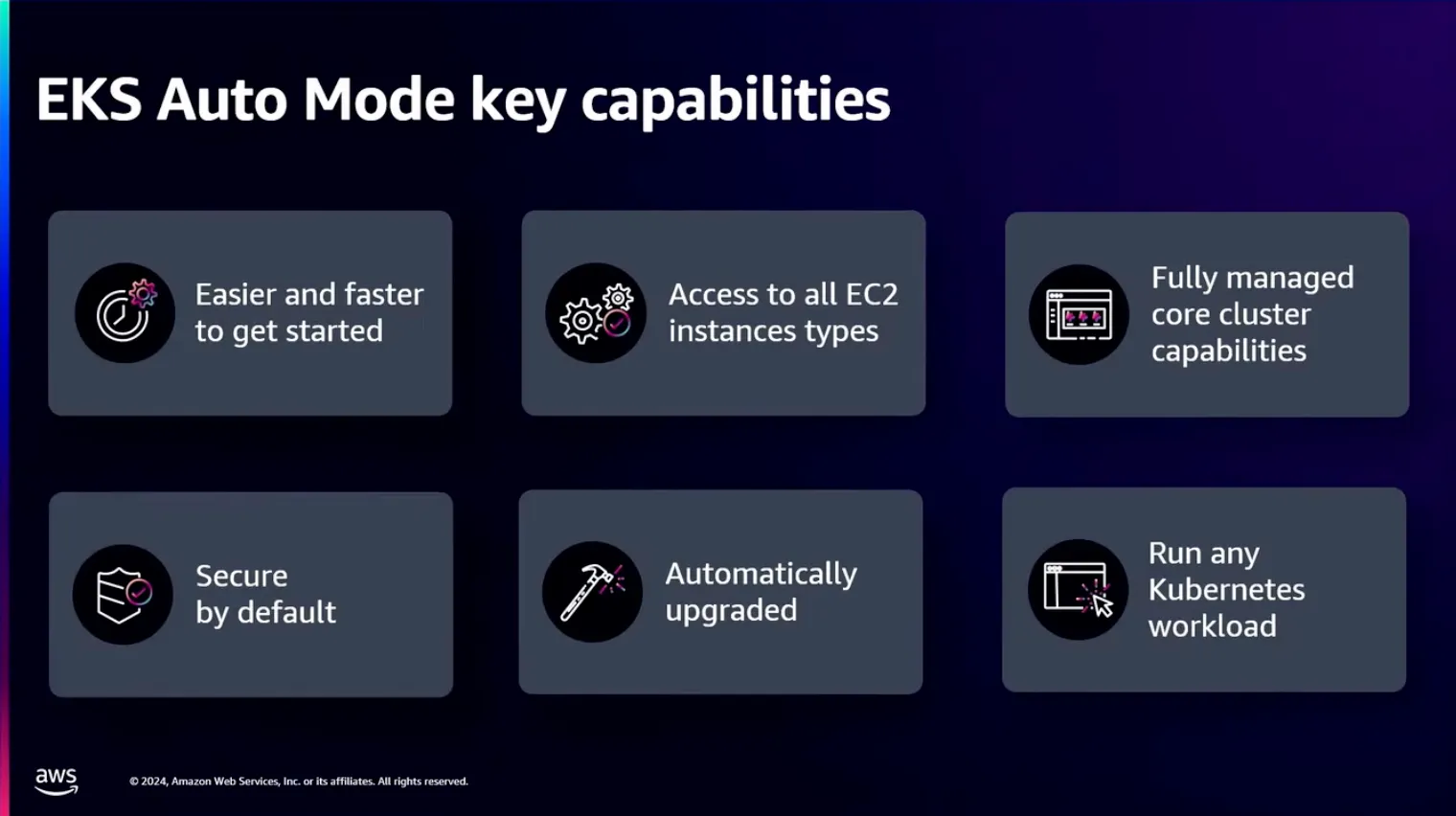 EKS Auto Mode key capabilities

Easier and faster to get started

Access to all EC2 instances types

Fully managed core cluster capabilities

Secure by default

Automatically upgraded

Run any Kubernetes workload

aws

© 2024, Amazon Web Services, Inc. or its affiliates. All rights reserved.